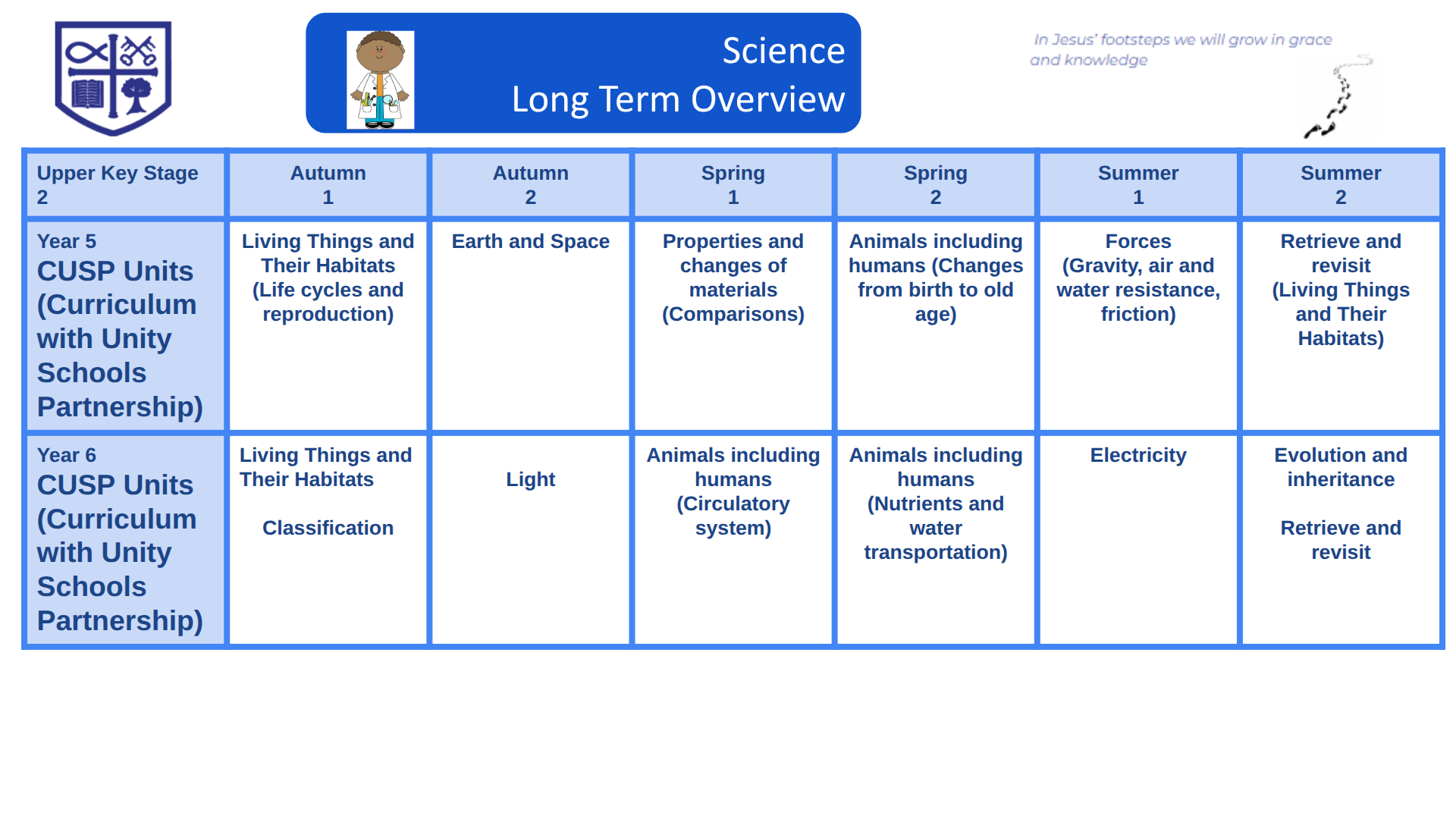 Science
Long Term Overview

In Jesus' footsteps we will grow in grace and knowledge

| Upper Key Stage 2 | Autumn 1 | Autumn 2 | Spring 1 | Spring 2 | Summer 1 | Summer 2 |
|---|---|---|---|---|---|---|
| Year 5 CUSP Units (Curriculum with Unity Schools Partnership) | Living Things and Their Habitats (Life cycles and reproduction) | Earth and Space | Properties and changes of materials (Comparisons) | Animals including humans (Changes from birth to old age) | Forces (Gravity, air and water resistance, friction) | Retrieve and revisit (Living Things and Their Habitats) |
| Year 6 CUSP Units (Curriculum with Unity Schools Partnership) | Living Things and Their Habitats Classification | Light | Animals including humans (Circulatory system) | Animals including humans (Nutrients and water transportation) | Electricity | Evolution and inheritance Retrieve and revisit |